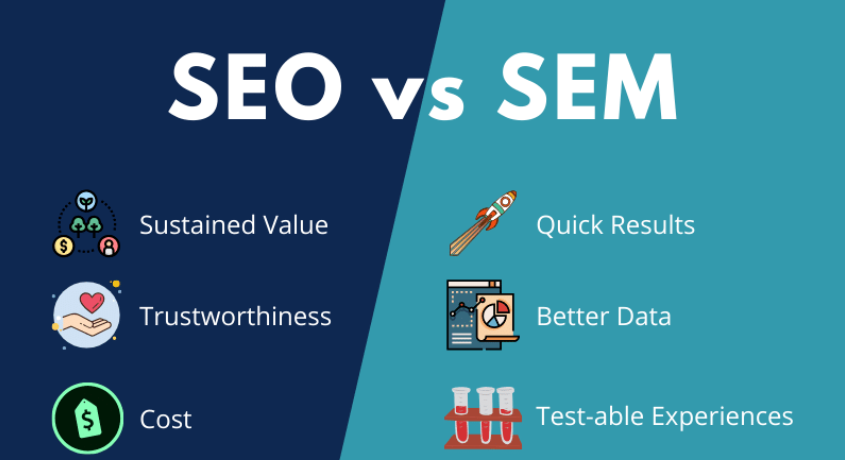 SEO vs SEM

Sustained Value

Trustworthiness

Cost

Quick Results

Better Data

Test-able Experiences